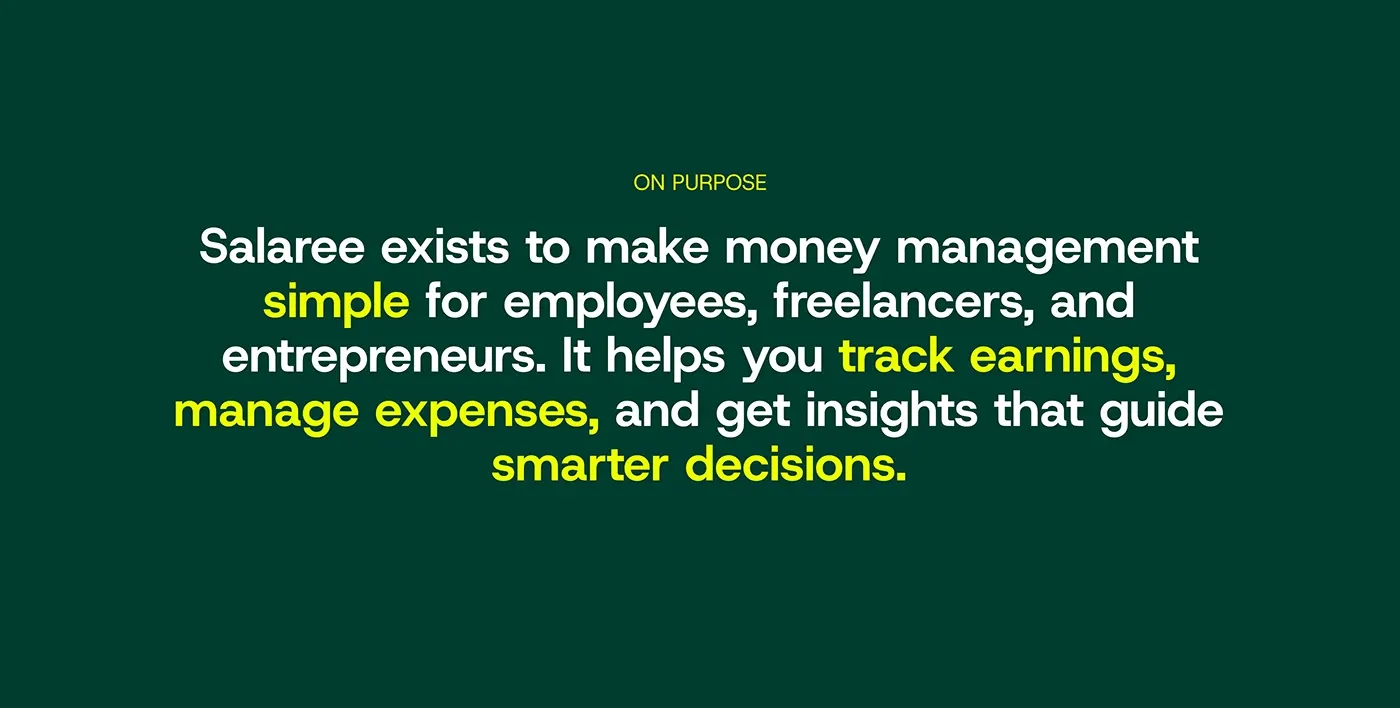 ON PURPOSE

Salaree exists to make money management simple for employees, freelancers, and entrepreneurs. It helps you track earnings, manage expenses, and get insights that guide smarter decisions.